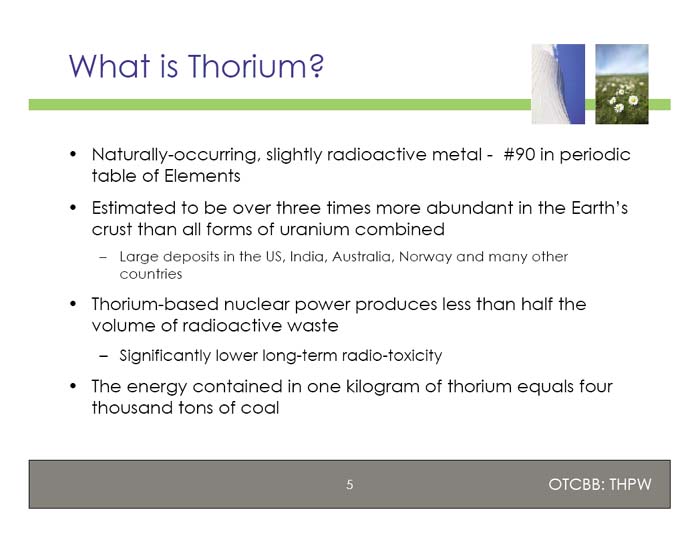 What is Thorium?

• Naturally-occurring, slightly radioactive metal - #90 in periodic table of Elements

• Estimated to be over three times more abundant in the Earth's crust than all forms of uranium combined

– Large deposits in the US, India, Australia, Norway and many other countries

• Thorium-based nuclear power produces less than half the volume of radioactive waste

– Significantly lower long-term radio-toxicity

• The energy contained in one kilogram of thorium equals four thousand tons of coal

5

OTCBB: THPW